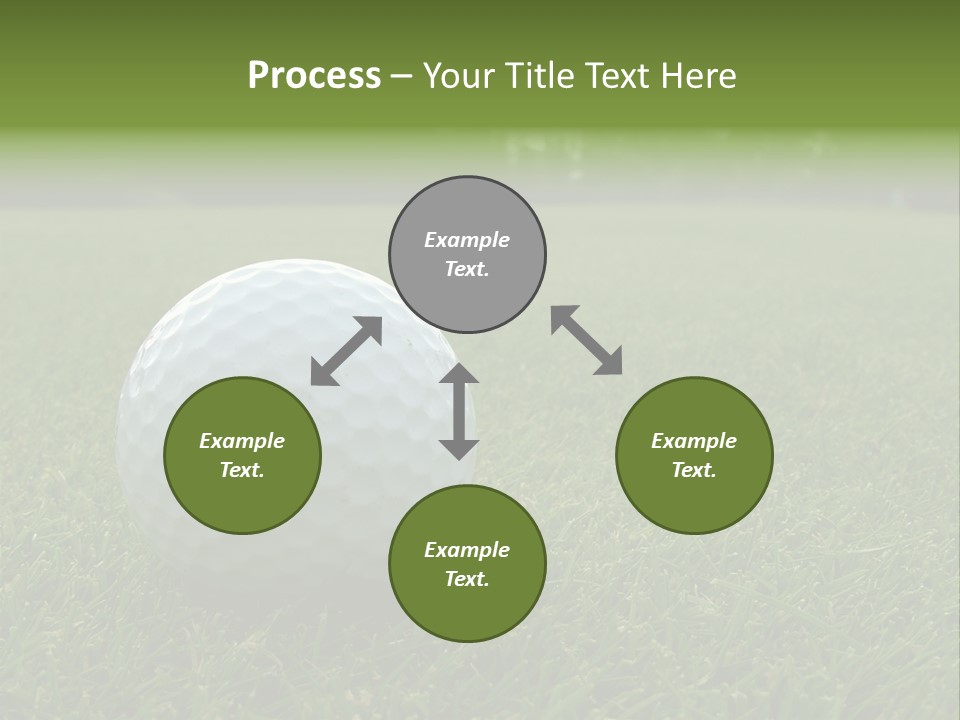 Process – Your Title Text Here

Example Text.

Example Text.

Example Text.

Example Text.